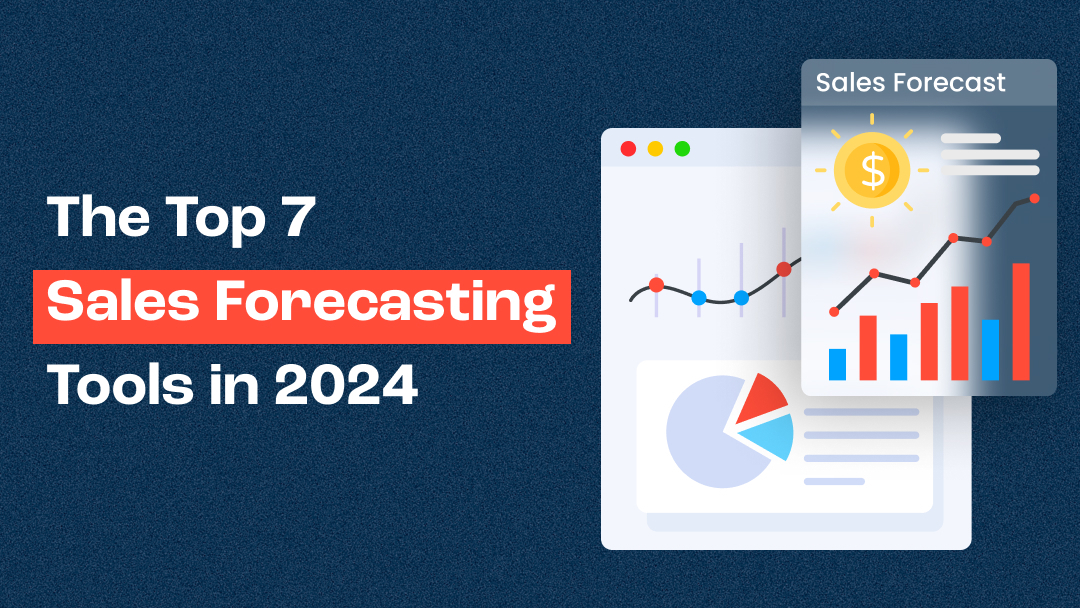 The Top 7
Sales Forecasting
Tools in 2024

Sales Forecast

$